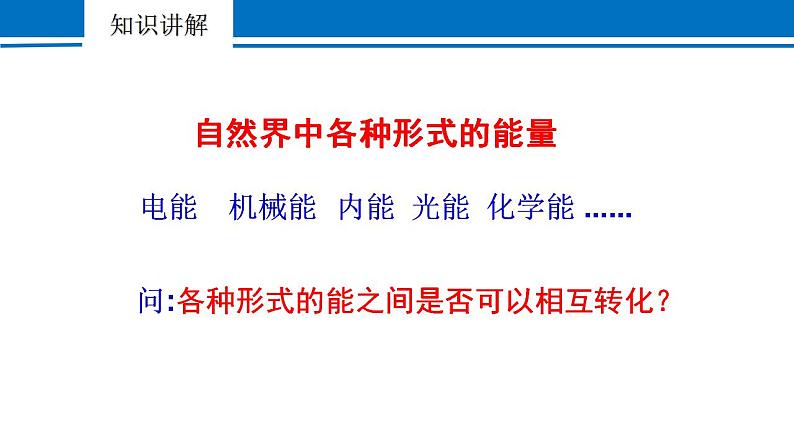 知识讲解

自然界中各种形式的能量

电能　机械能　内能　光能　化学能 ......

问:各种形式的能之间是否可以相互转化？